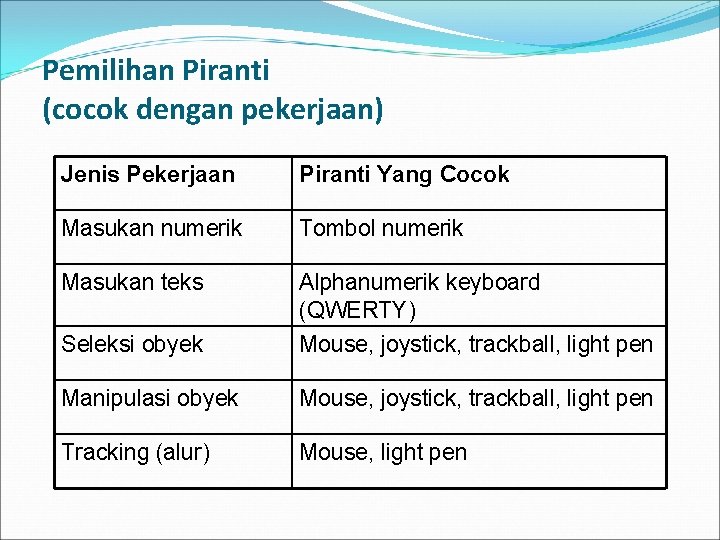 Pemilihan Piranti
(cocok dengan pekerjaan)

| Jenis Pekerjaan | Piranti Yang Cocok |
|---|---|
| Masukan numerik | Tombol numerik |
| Masukan teks | Alphanumerik keyboard (QWERTY) |
| Seleksi obyek | Mouse, joystick, trackball, light pen |
| Manipulasi obyek | Mouse, joystick, trackball, light pen |
| Tracking (alur) | Mouse, light pen |